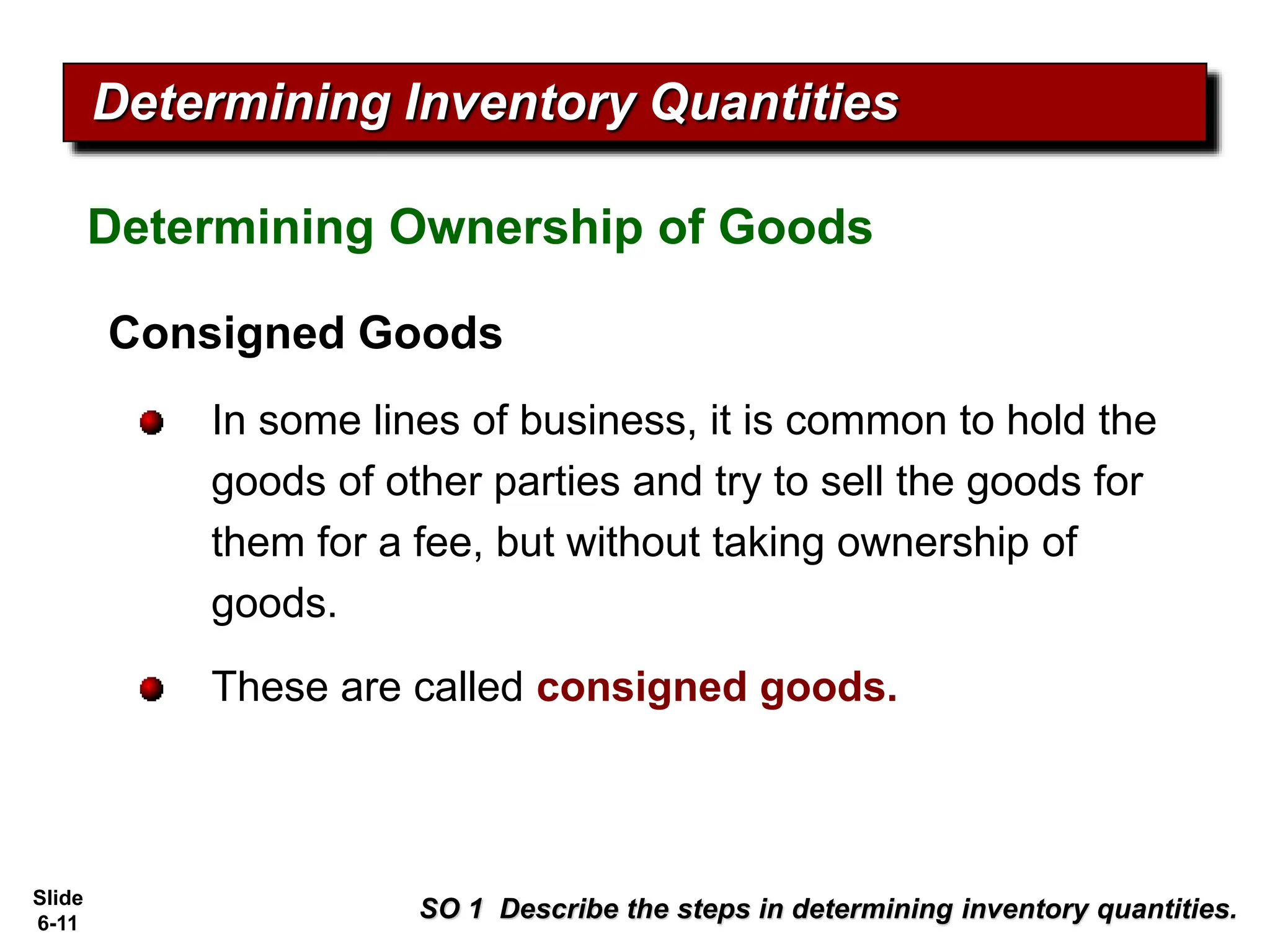 Determining Inventory Quantities

Determining Ownership of Goods

Consigned Goods

In some lines of business, it is common to hold the goods of other parties and try to sell the goods for them for a fee, but without taking ownership of goods.

These are called consigned goods.

Slide 6-11

SO 1 Describe the steps in determining inventory quantities.